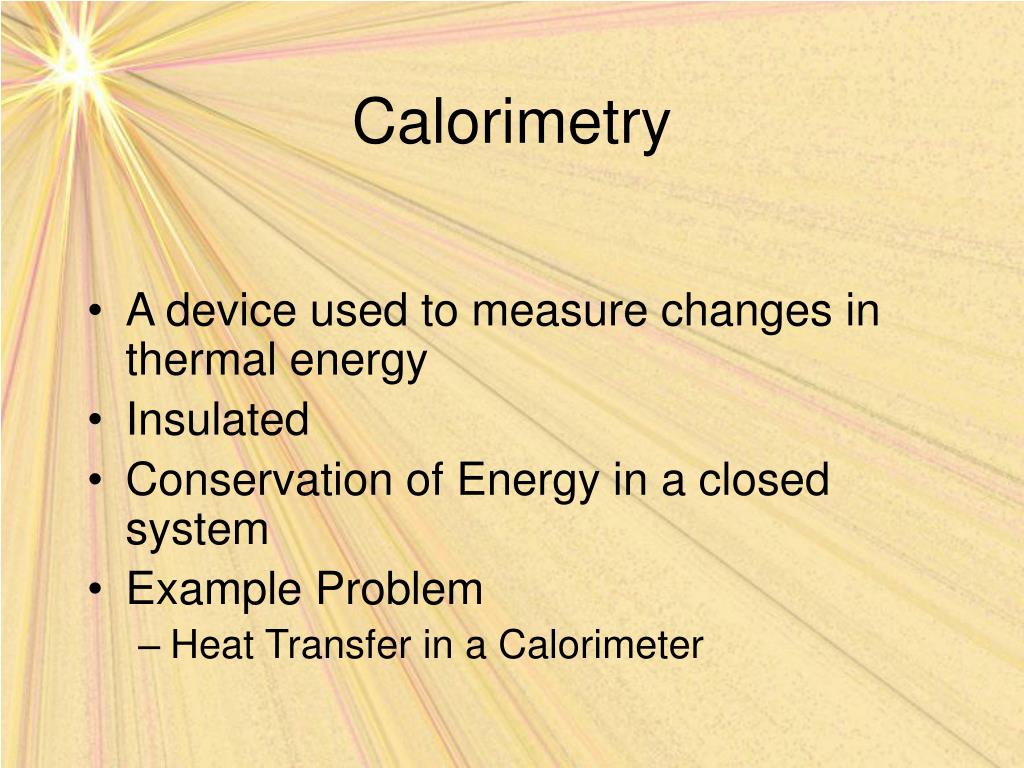 Calorimetry

• A device used to measure changes in thermal energy
• Insulated
• Conservation of Energy in a closed system
• Example Problem
– Heat Transfer in a Calorimeter